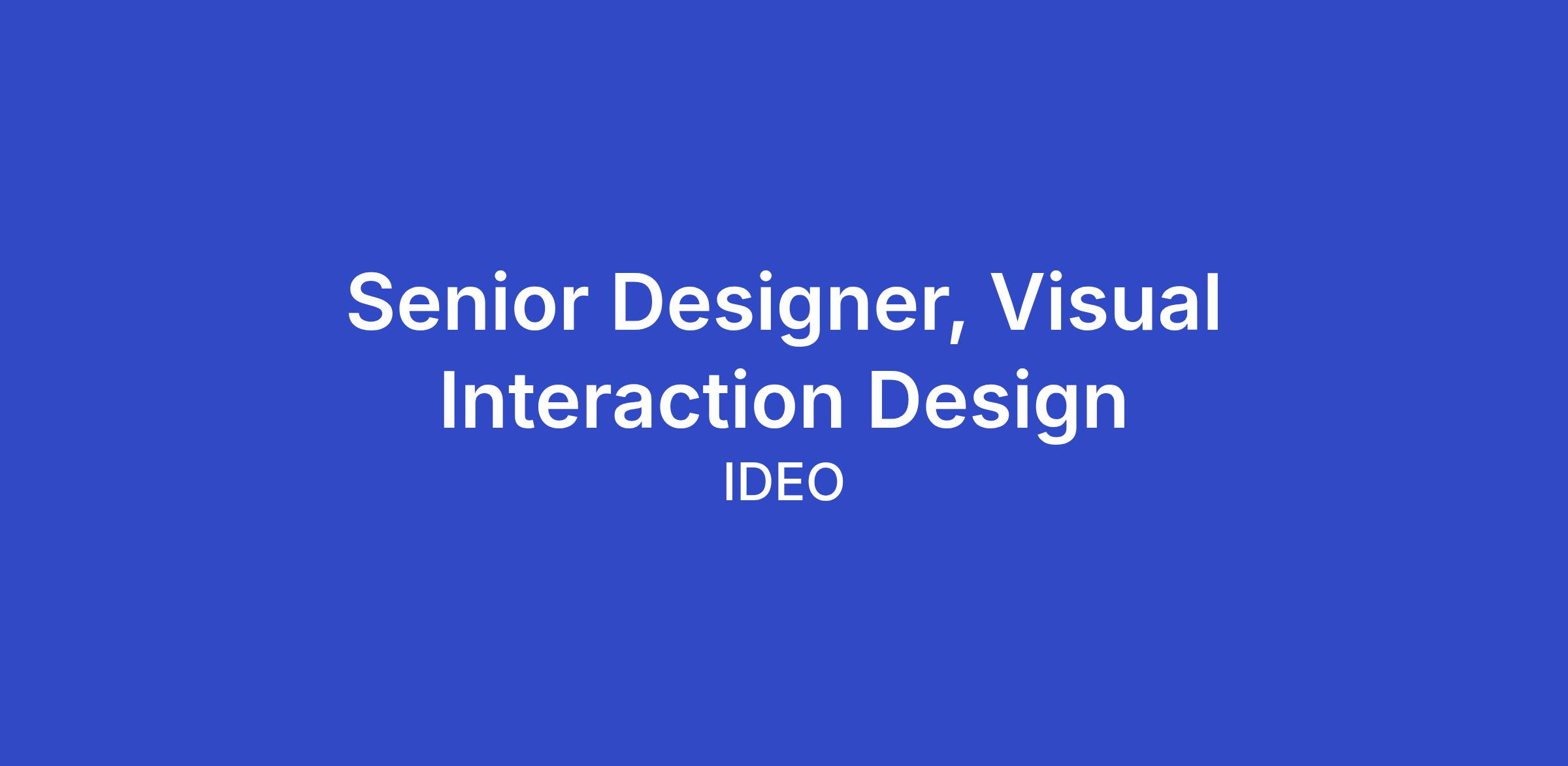 Senior Designer, Visual Interaction Design

IDEO